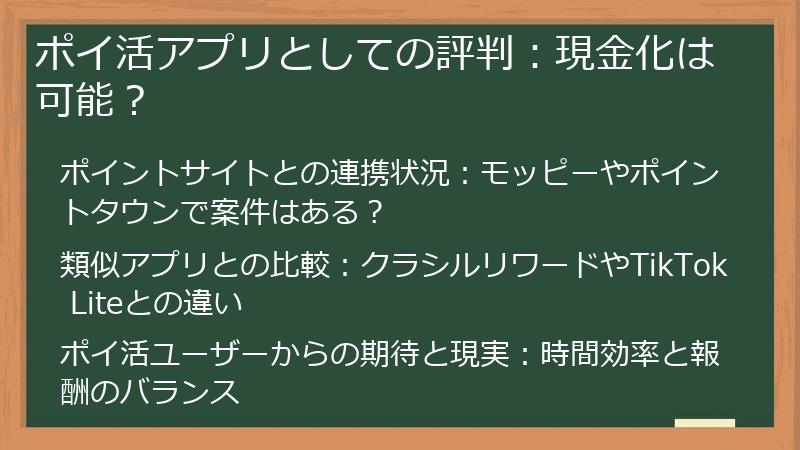 ポイ活アプリとしての評判：現金化は可能？

ポイントサイトとの連携状況：モッピーやポイントタウンで案件はある？

類似アプリとの比較：クラシルリワードやTikTok Liteとの違い

ポイ活ユーザーからの期待と現実：時間効率と報酬のバランス